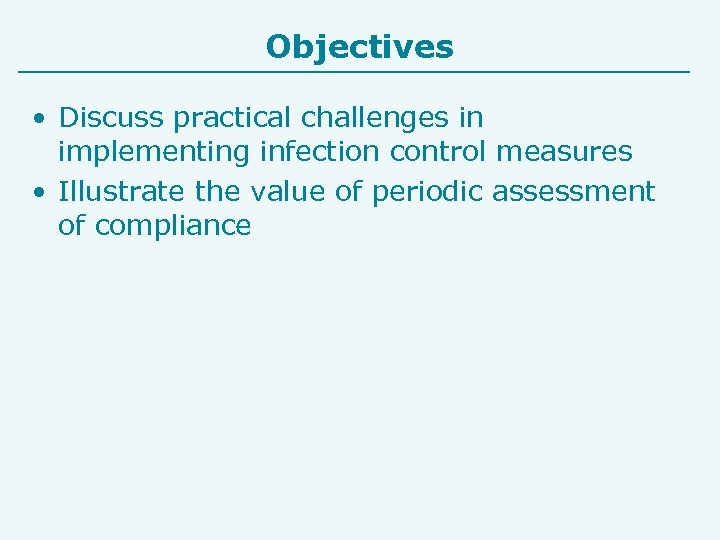 Objectives

• Discuss practical challenges in implementing infection control measures
• Illustrate the value of periodic assessment of compliance